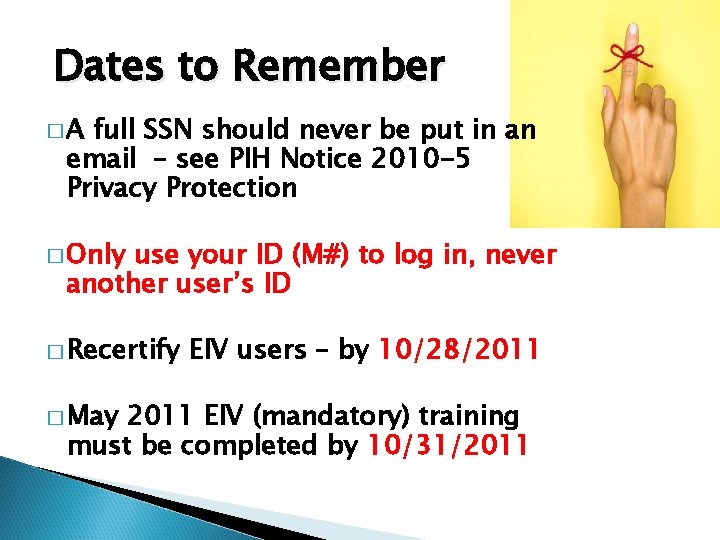 Dates to Remember

□ A full SSN should never be put in an email – see PIH Notice 2010-5 Privacy Protection

□ Only use your ID (M#) to log in, never another user's ID

□ Recertify EIV users – by 10/28/2011

□ May 2011 EIV (mandatory) training must be completed by 10/31/2011